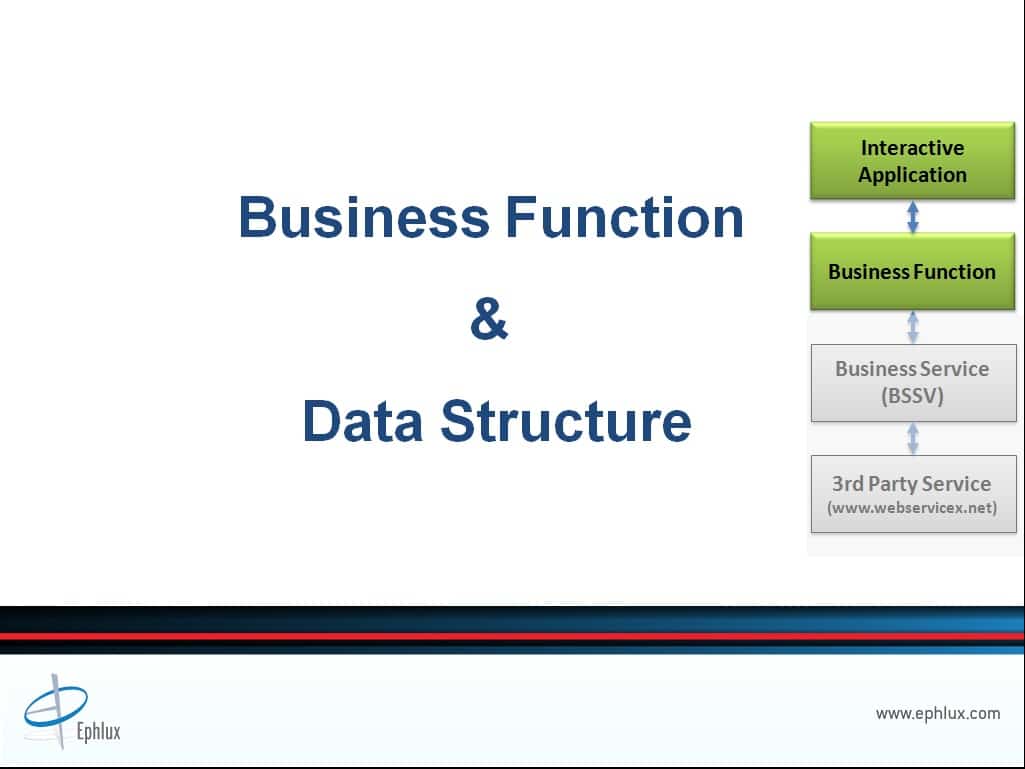 Business Function

&

Data Structure

Interactive Application

Business Function

Business Service (BSSV)

3rd Party Service (www.webservicex.net)

Ephlux

www.ephlux.com